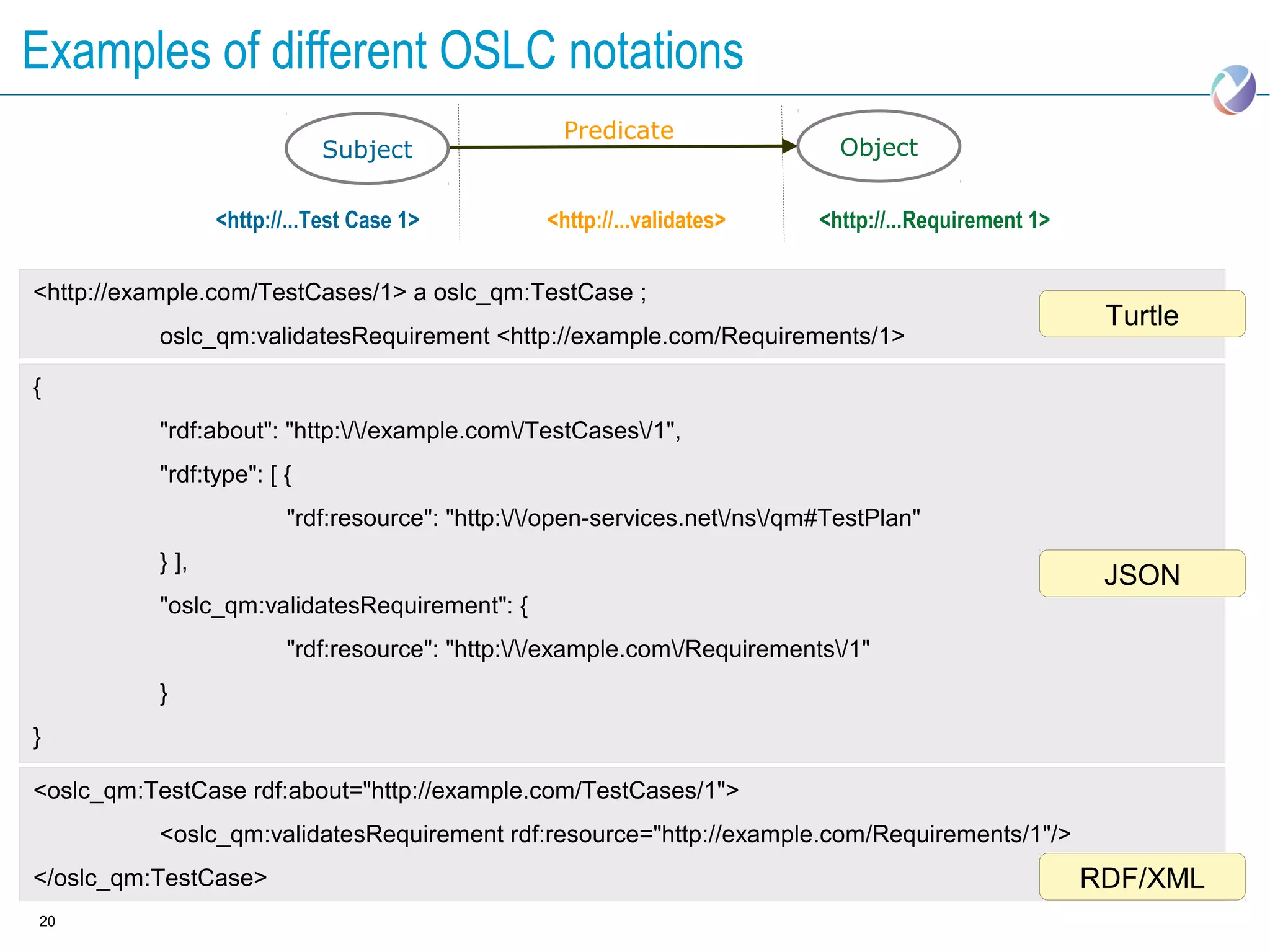 Examples of different OSLC notations

Subject

Predicate

Object

<http://...Test Case 1>

<http://...validates>

<http://...Requirement 1>

<http://example.com/TestCases/1> a oslc_qm:TestCase ;
oslc_qm:validatesRequirement <http://example.com/Requirements/1>

Turtle

{
"rdf:about": "http:\/\/example.com\/TestCases\/1",
"rdf:type": [ {
"rdf:resource": "http:\/\/open-services.net\/ns\/qm#TestPlan"
} ],
"oslc_qm:validatesRequirement": {
"rdf:resource": "http:\/\/example.com\/Requirements\/1"
}
}

JSON

<oslc_qm:TestCase rdf:about="http://example.com/TestCases/1">
<oslc_qm:validatesRequirement rdf:resource="http://example.com/Requirements/1"/>
</oslc_qm:TestCase>

RDF/XML

20